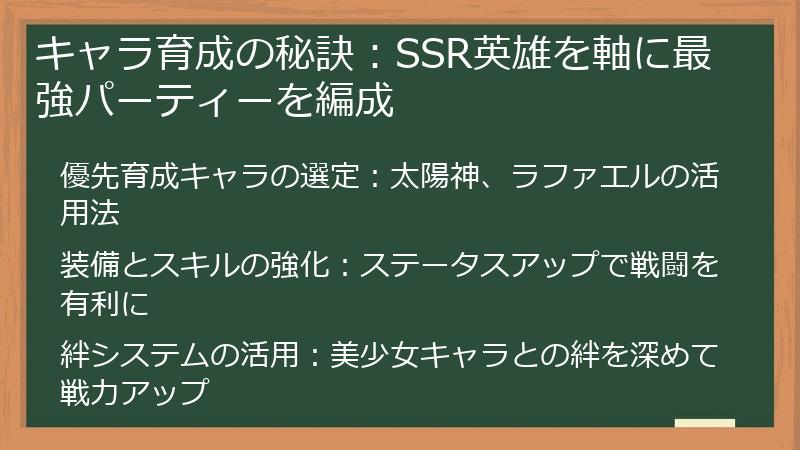 キャラ育成の秘訣：SSR英雄を軸に最強パーティーを編成

優先育成キャラの選定：太陽神、ラファエルの活用法

装備とスキルの強化：ステータスアップで戦闘を有利に

絆システムの活用：美少女キャラとの絆を深めて戦力アップ